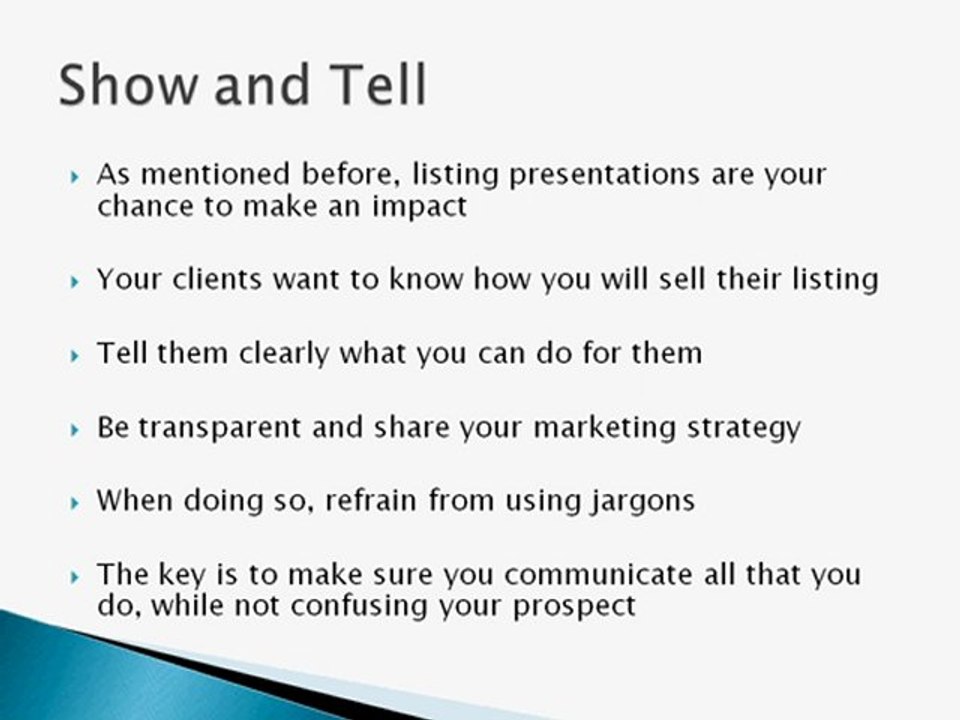 Show and Tell

As mentioned before, listing presentations are your chance to make an impact

Your clients want to know how you will sell their listing

Tell them clearly what you can do for them

Be transparent and share your marketing strategy

When doing so, refrain from using jargons

The key is to make sure you communicate all that you do, while not confusing your prospect